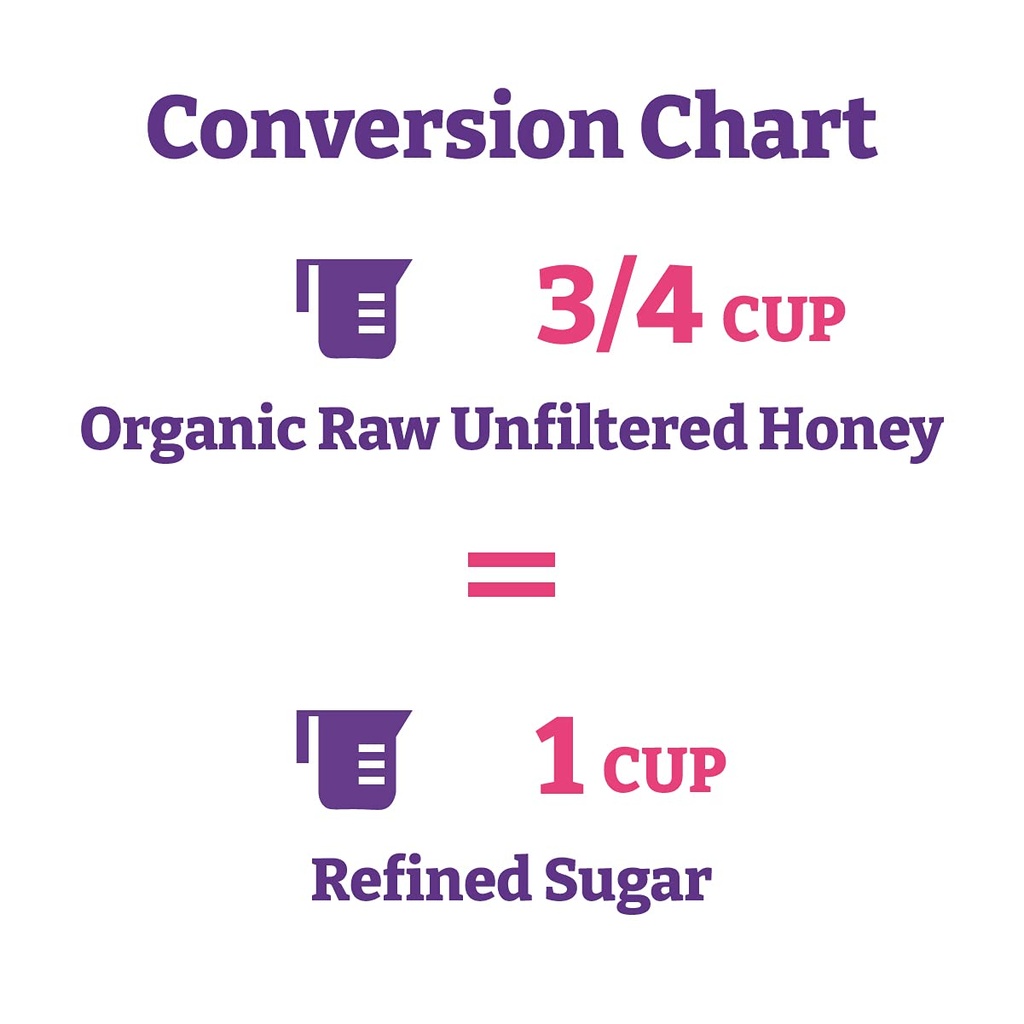 Conversion Chart

3/4 CUP

Organic Raw Unfiltered Honey

=

1 CUP

Refined Sugar